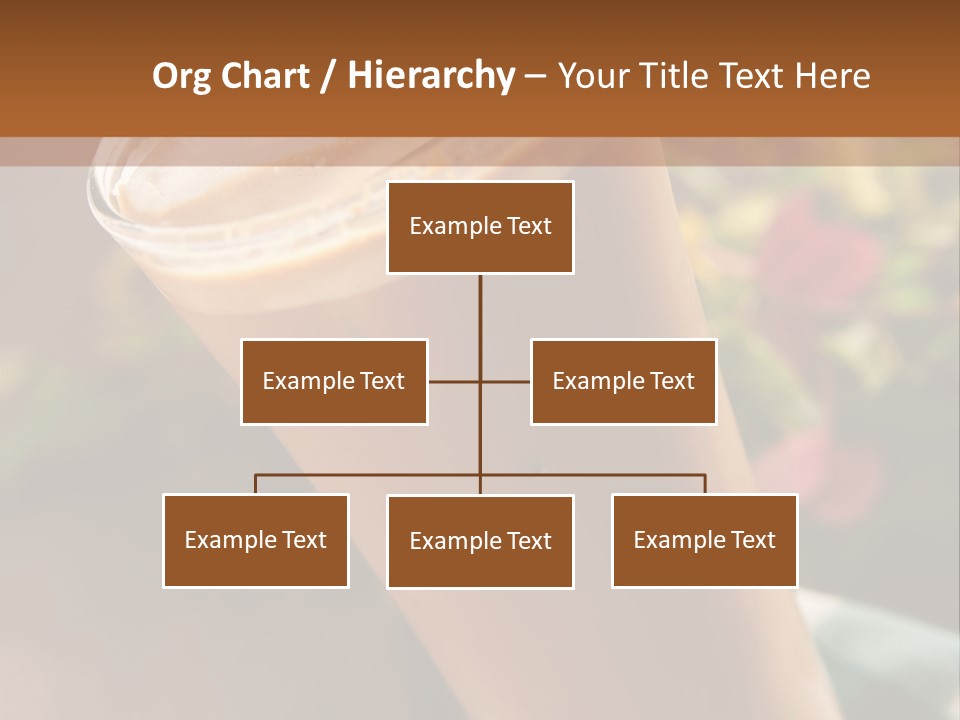 Org Chart / Hierarchy – Your Title Text Here

Example Text

Example Text

Example Text

Example Text

Example Text

Example Text